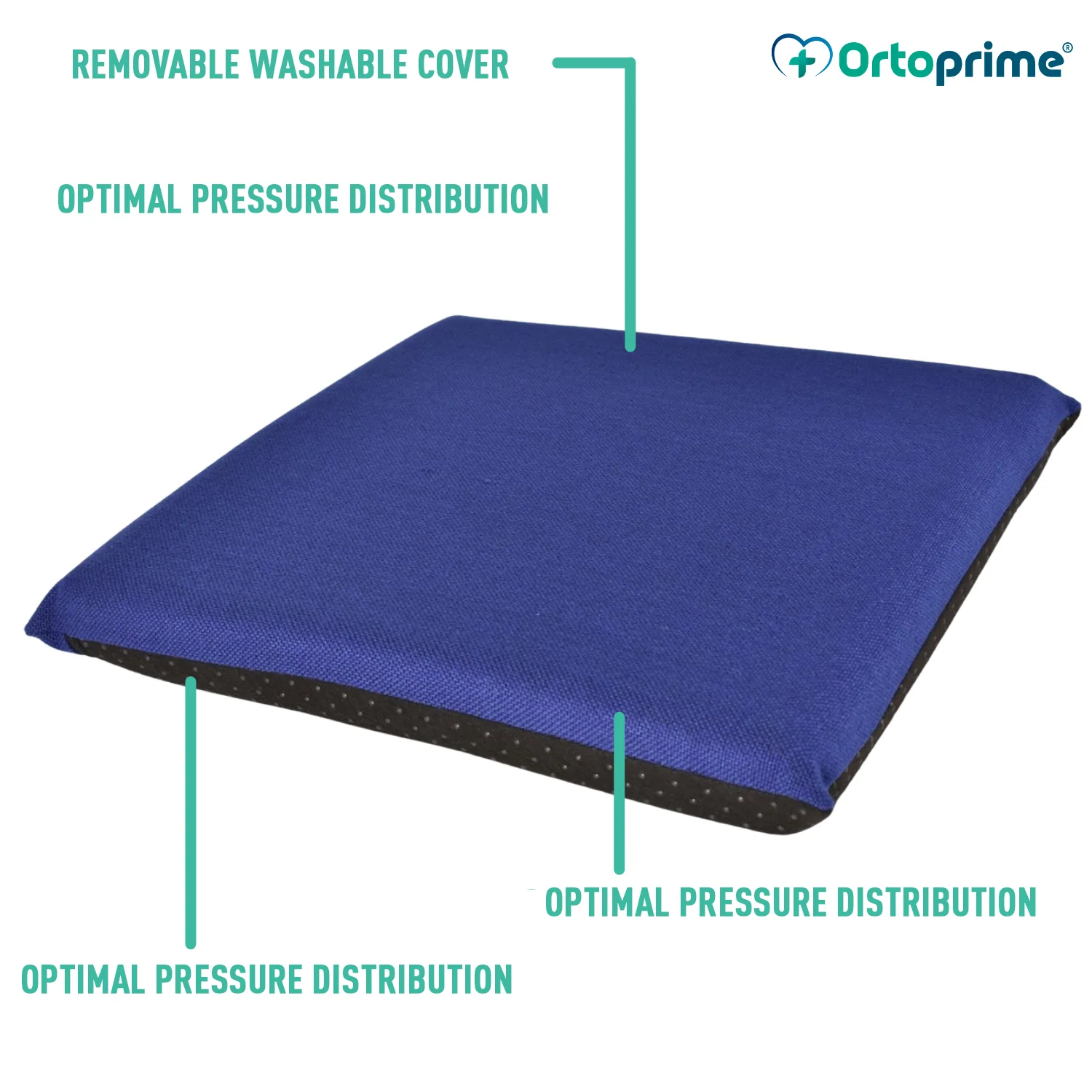 REMOVABLE WASHABLE COVER

Ortoprime®

OPTIMAL PRESSURE DISTRIBUTION

OPTIMAL PRESSURE DISTRIBUTION

OPTIMAL PRESSURE DISTRIBUTION